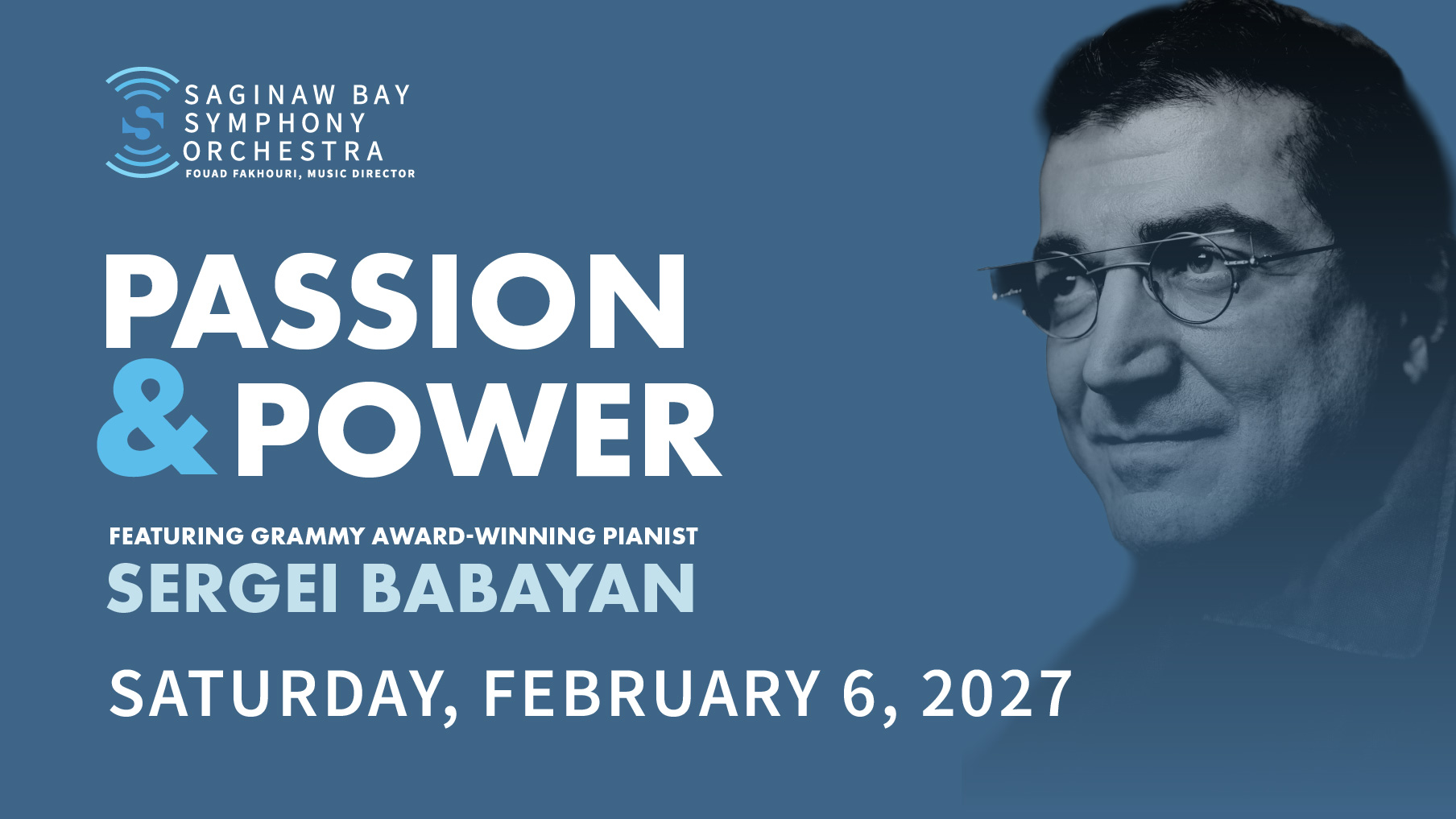 SAGINAW BAY
SYMPHONY
ORCHESTRA
FOUAD FAKHOURI, MUSIC DIRECTOR

PASSION & POWER

FEATURING GRAMMY AWARD-WINNING PIANIST
SERGEI BABAYAN

SATURDAY, FEBRUARY 6, 2027